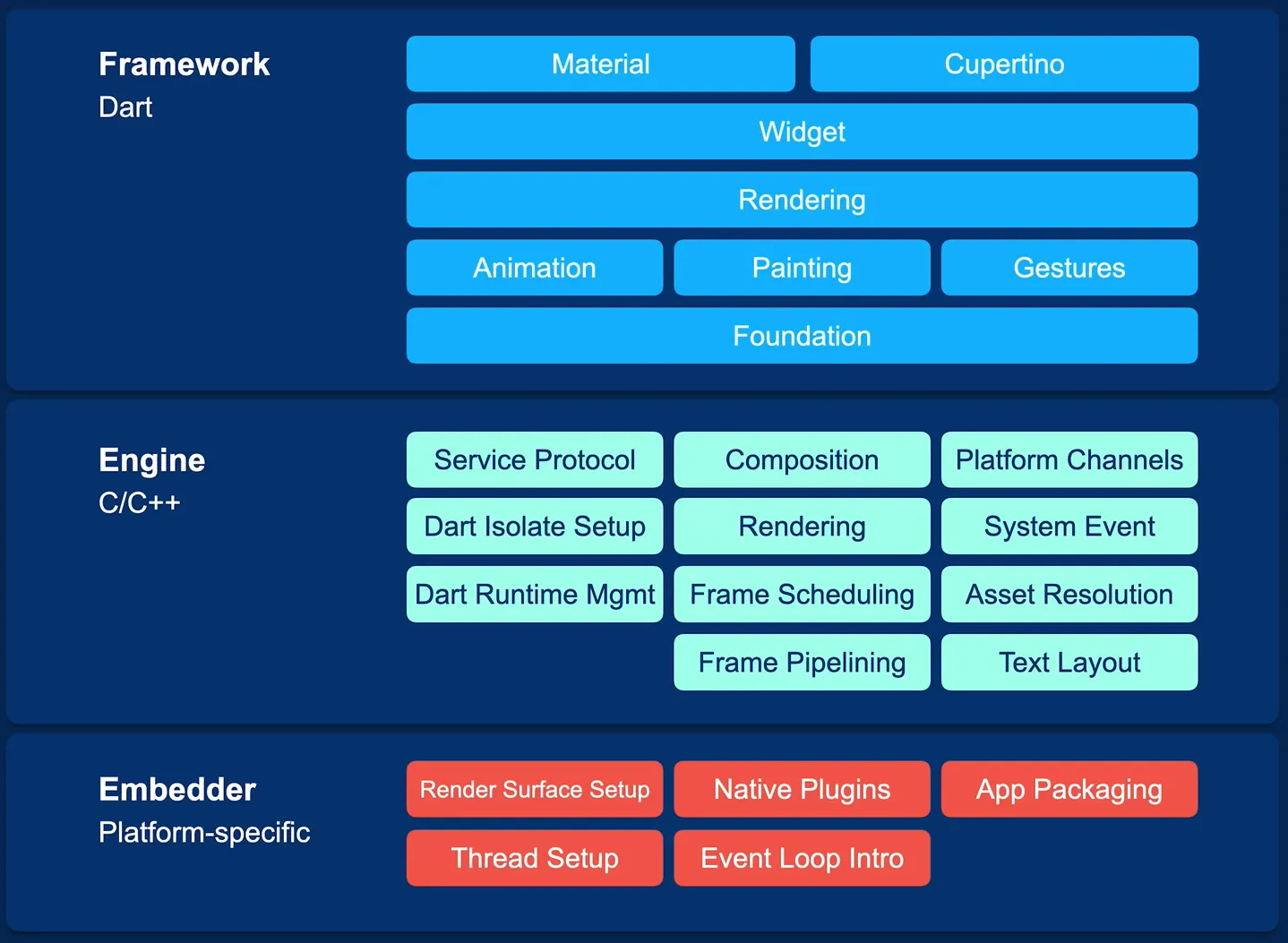 Framework
Dart

Material
Cupertino
Widget
Rendering
Animation
Painting
Gestures
Foundation

Engine
C/C++

Service Protocol
Composition
Platform Channels
Dart Isolate Setup
Rendering
System Event
Dart Runtime Mgmt
Frame Scheduling
Asset Resolution
Frame Pipelining
Text Layout

Embedder
Platform-specific

Render Surface Setup
Native Plugins
App Packaging
Thread Setup
Event Loop Intro